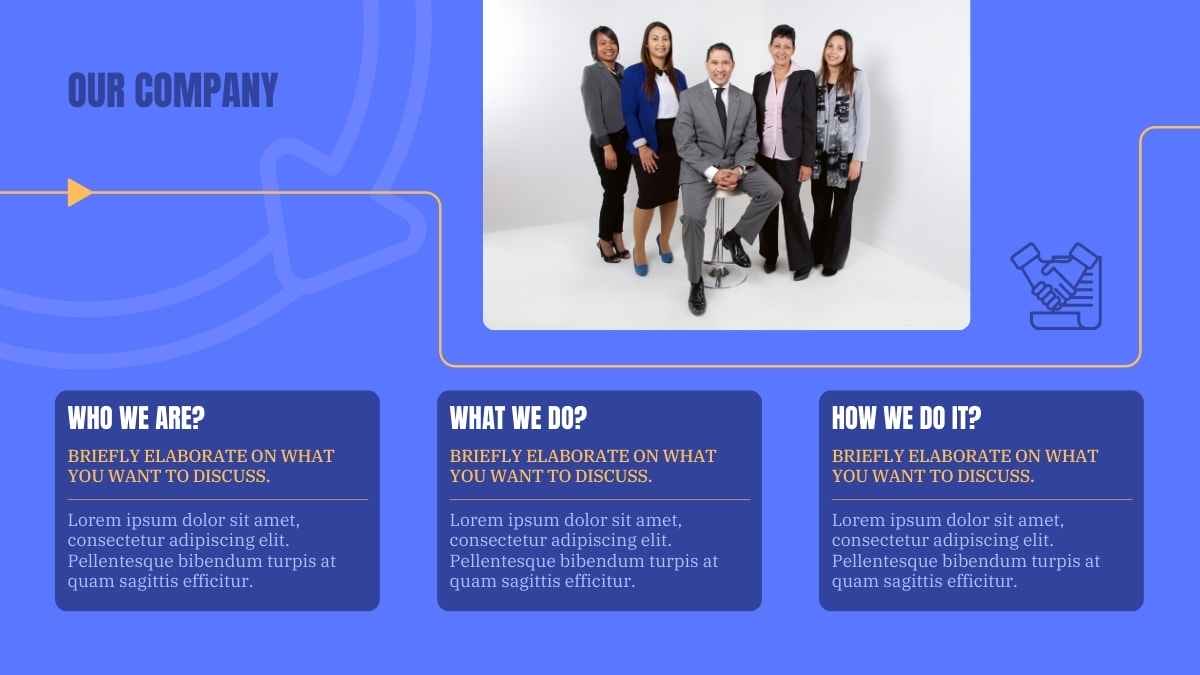 OUR COMPANY

WHO WE ARE?

BRIEFLY ELABORATE ON WHAT YOU WANT TO DISCUSS.

Lorem ipsum dolor sit amet, consectetur adipiscing elit. Pellentesque bibendum turpis at quam sagittis efficitur.

WHAT WE DO?

BRIEFLY ELABORATE ON WHAT YOU WANT TO DISCUSS.

Lorem ipsum dolor sit amet, consectetur adipiscing elit. Pellentesque bibendum turpis at quam sagittis efficitur.

HOW WE DO IT?

BRIEFLY ELABORATE ON WHAT YOU WANT TO DISCUSS.

Lorem ipsum dolor sit amet, consectetur adipiscing elit. Pellentesque bibendum turpis at quam sagittis efficitur.